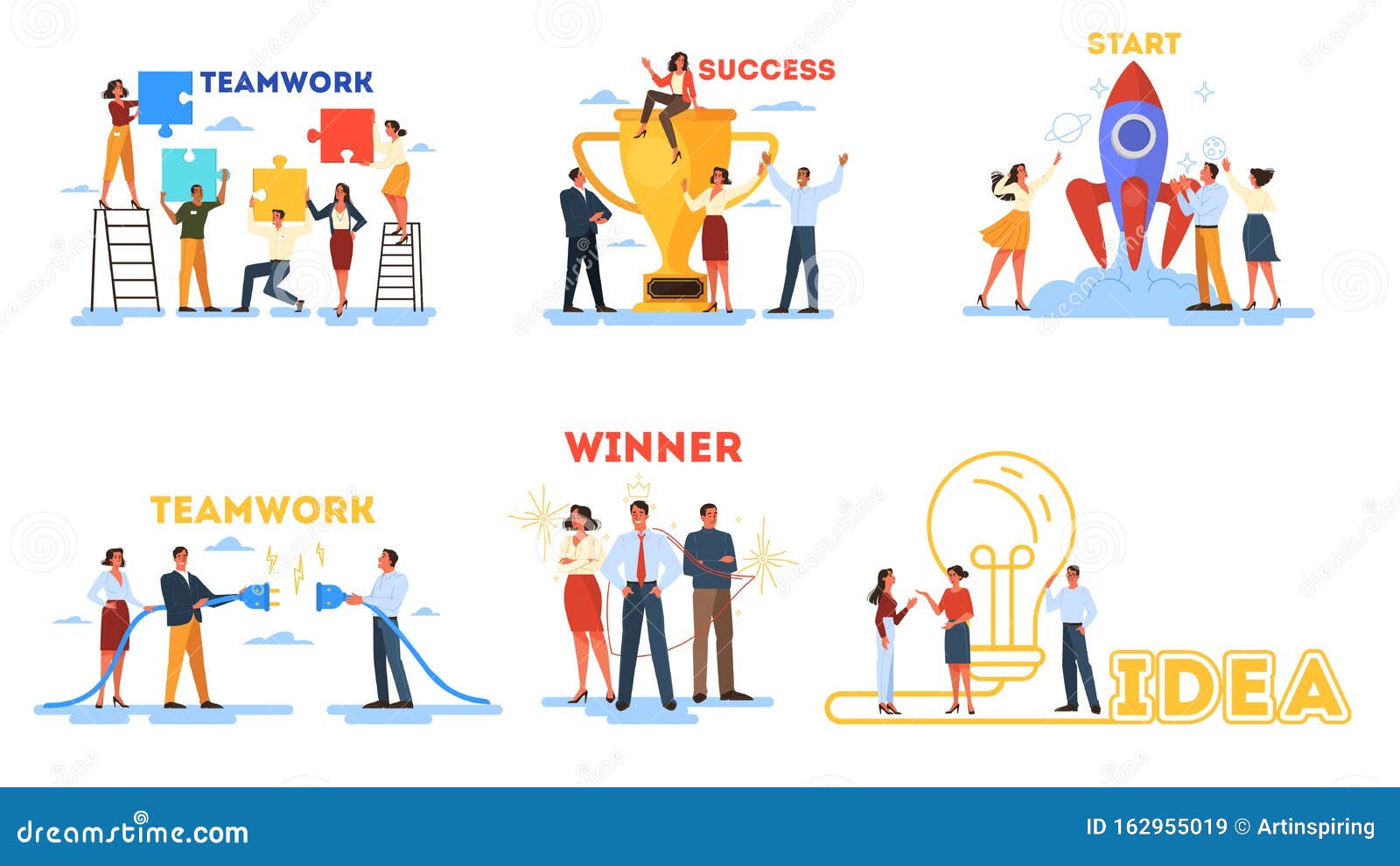 TEAMWORK

SUCCESS

START

TEAMWORK

WINNER

IDEA

dreamstime.com

ID 162955019 © Artinspiring